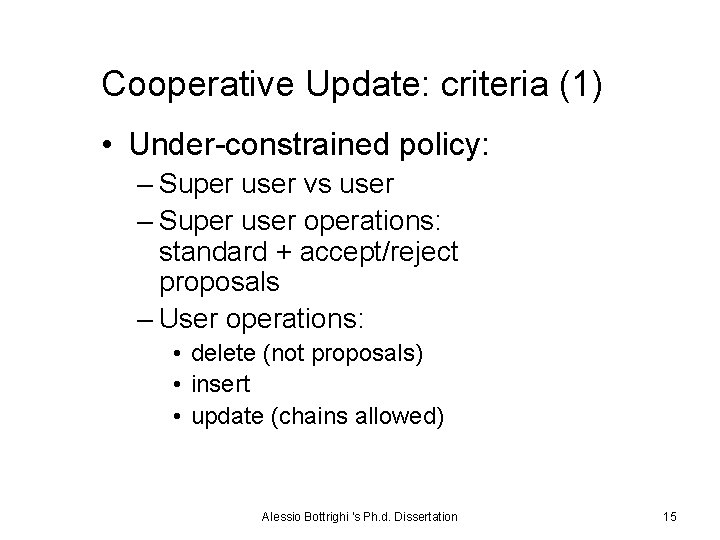 Cooperative Update: criteria (1)

• Under-constrained policy:
  – Super user vs user
  – Super user operations: standard + accept/reject proposals
  – User operations:
    • delete (not proposals)
    • insert
    • update (chains allowed)

Alessio Bottrighi 's Ph.d. Dissertation

15